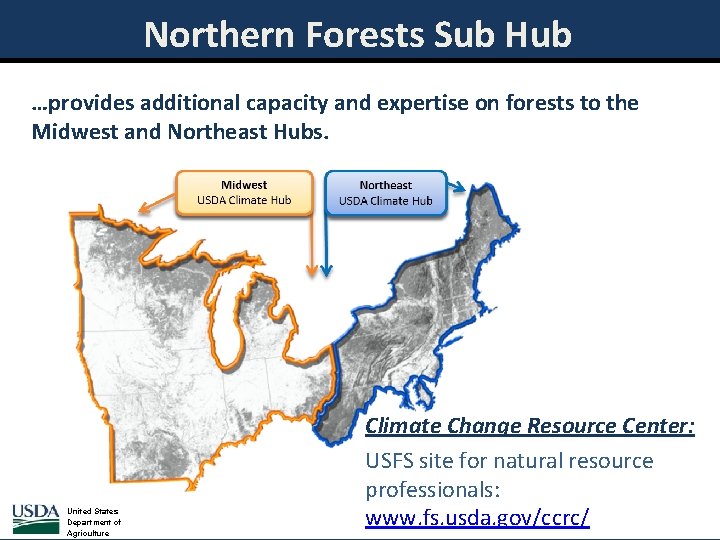 Northern Forests Sub Hub

…provides additional capacity and expertise on forests to the Midwest and Northeast Hubs.

Midwest
USDA Climate Hub

Northeast
USDA Climate Hub

Climate Change Resource Center:

USFS site for natural resource professionals:
www.fs.usda.gov/ccrc/

USDA United States Department of Agriculture